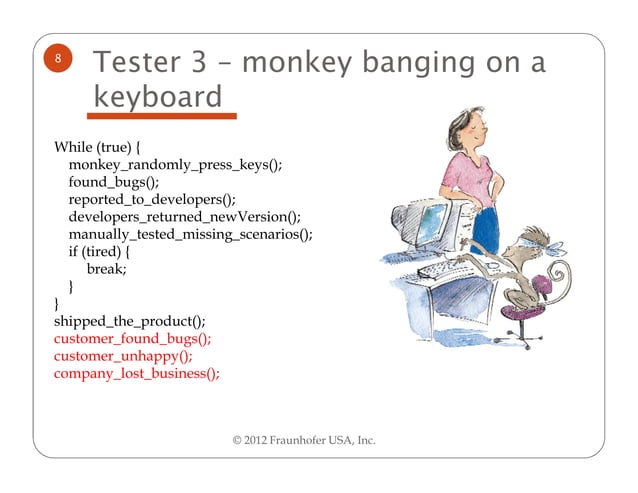 8

Tester 3 – monkey banging on a keyboard

While (true) {
monkey_randomly_press_keys();
found_bugs();
reported_to_developers();
developers_returned_newVersion();
manually_tested_missing_scenarios();
if (tired) {
break;
}
}
shipped_the_product();
customer_found_bugs();
customer_unhappy();
company_lost_business();

© 2012 Fraunhofer USA, Inc.